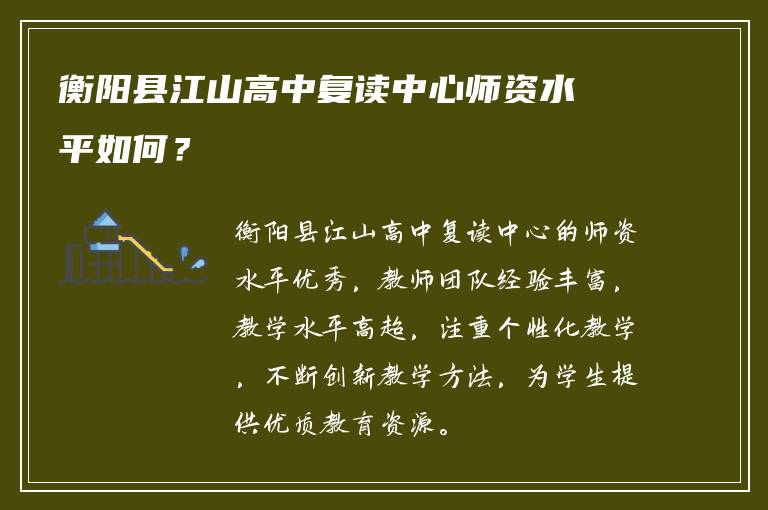 衡阳县江山高中复读中心师资水平如何？

衡阳县江山高中复读中心的师资水平优秀，教师团队经验丰富，教学水平高超，注重个性化教学，不断创新教学方法，为学生提供优质教育资源。